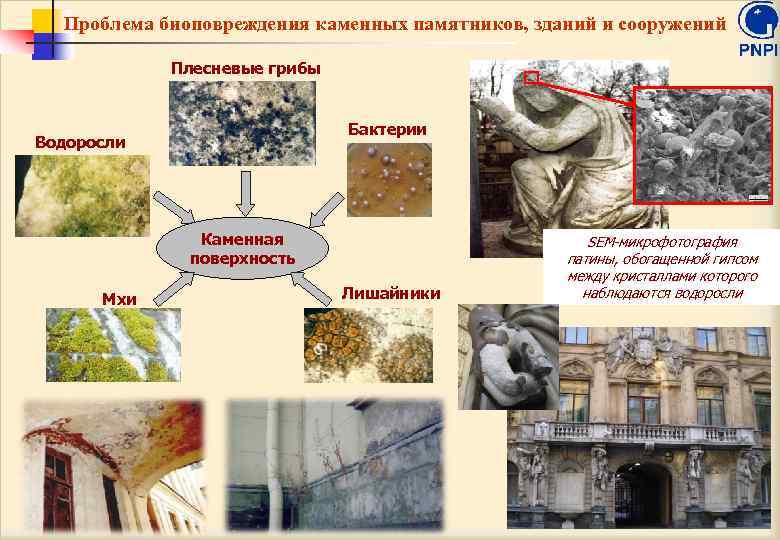 Проблема биоповреждения каменных памятников, зданий и сооружений

PNPI

Плесневые грибы

Водоросли

Бактерии

Каменная поверхность

Мхи

Лишайники

SEM-микрофотография патины, обогащенной гипсом между кристаллами которого наблюдаются водоросли